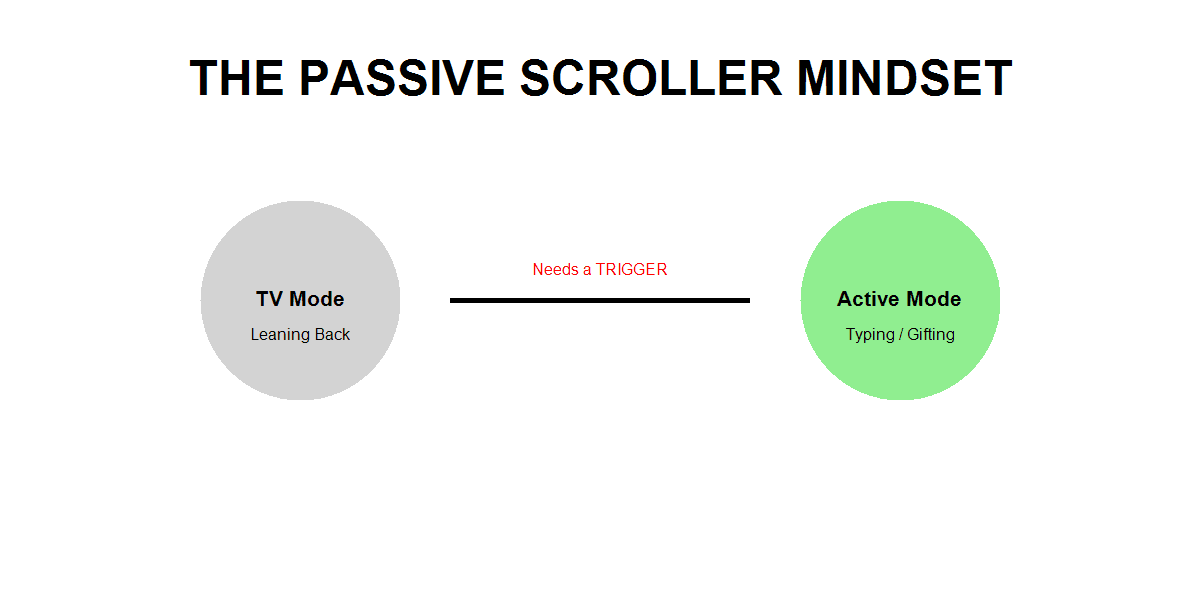 THE PASSIVE SCROLLER MINDSET

TV Mode
Leaning Back

Needs a TRIGGER

Active Mode
Typing / Gifting